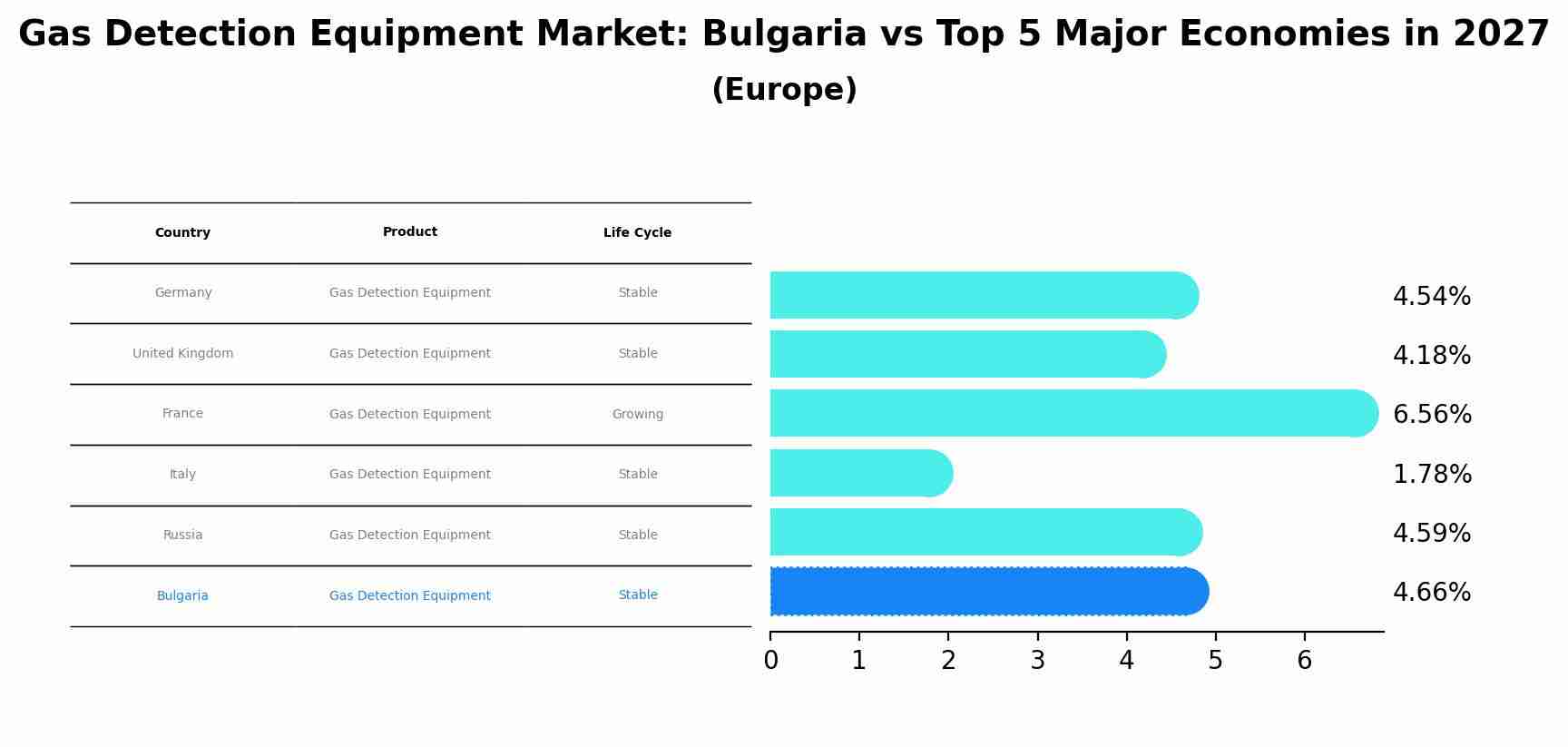 Gas Detection Equipment Market: Bulgaria vs Top 5 Major Economies in 2027
(Europe)

| Country | Product | Life Cycle |
|---|---|---|
| Germany | Gas Detection Equipment | Stable |
| United Kingdom | Gas Detection Equipment | Stable |
| France | Gas Detection Equipment | Growing |
| Italy | Gas Detection Equipment | Stable |
| Russia | Gas Detection Equipment | Stable |
| Bulgaria | Gas Detection Equipment | Stable |

4.54%
4.18%
6.56%
1.78%
4.59%
4.66%

0 1 2 3 4 5 6